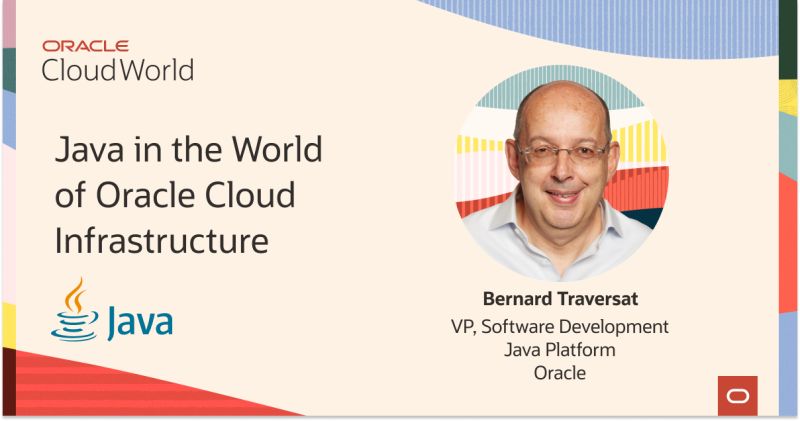 ORACLE
CloudWorld

Java in the World of Oracle Cloud Infrastructure

Java

Bernard Traversat
VP, Software Development
Java Platform
Oracle